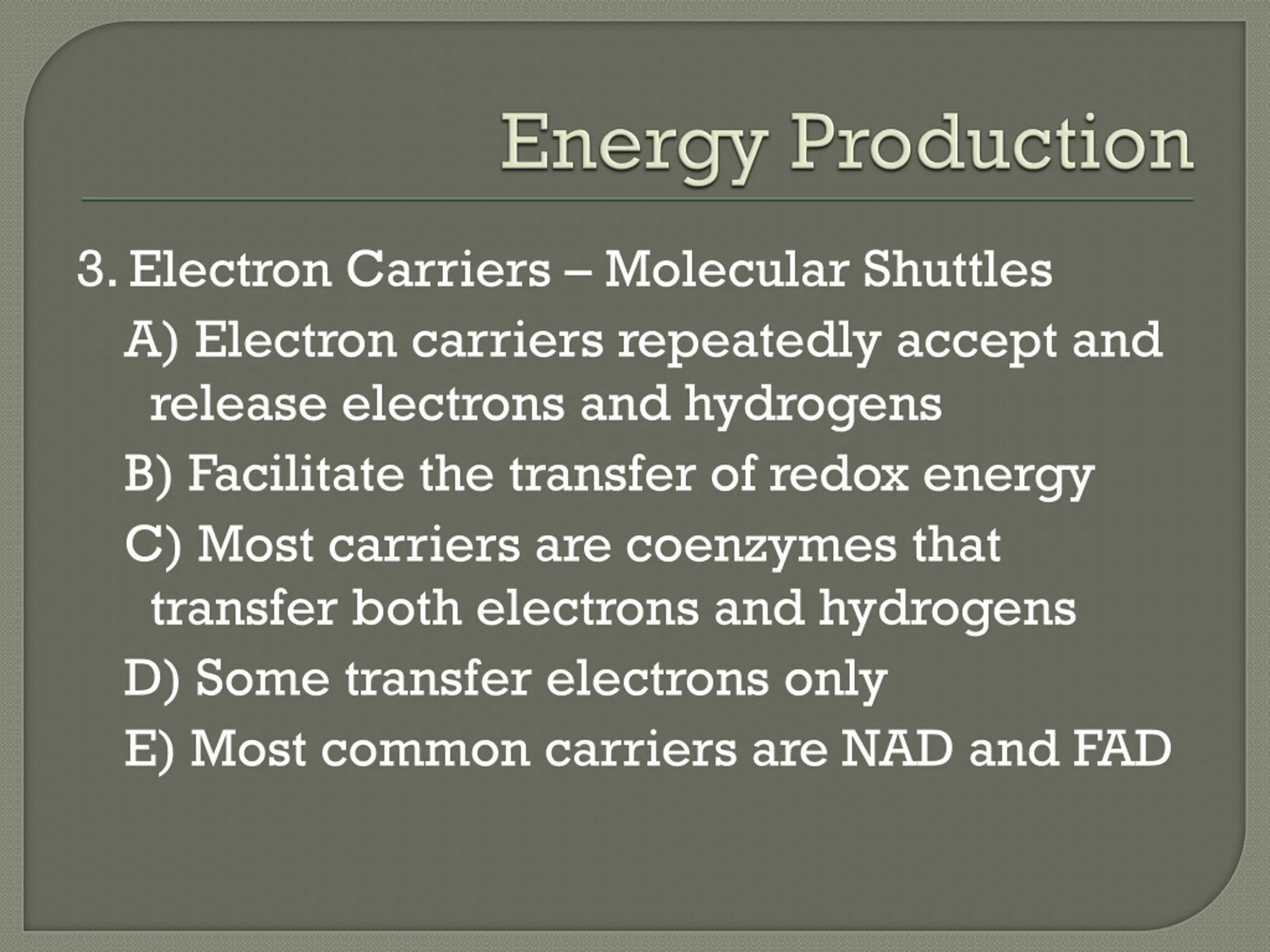 Energy Production

3. Electron Carriers – Molecular Shuttles

A) Electron carriers repeatedly accept and release electrons and hydrogens

B) Facilitate the transfer of redox energy

C) Most carriers are coenzymes that transfer both electrons and hydrogens

D) Some transfer electrons only

E) Most common carriers are NAD and FAD